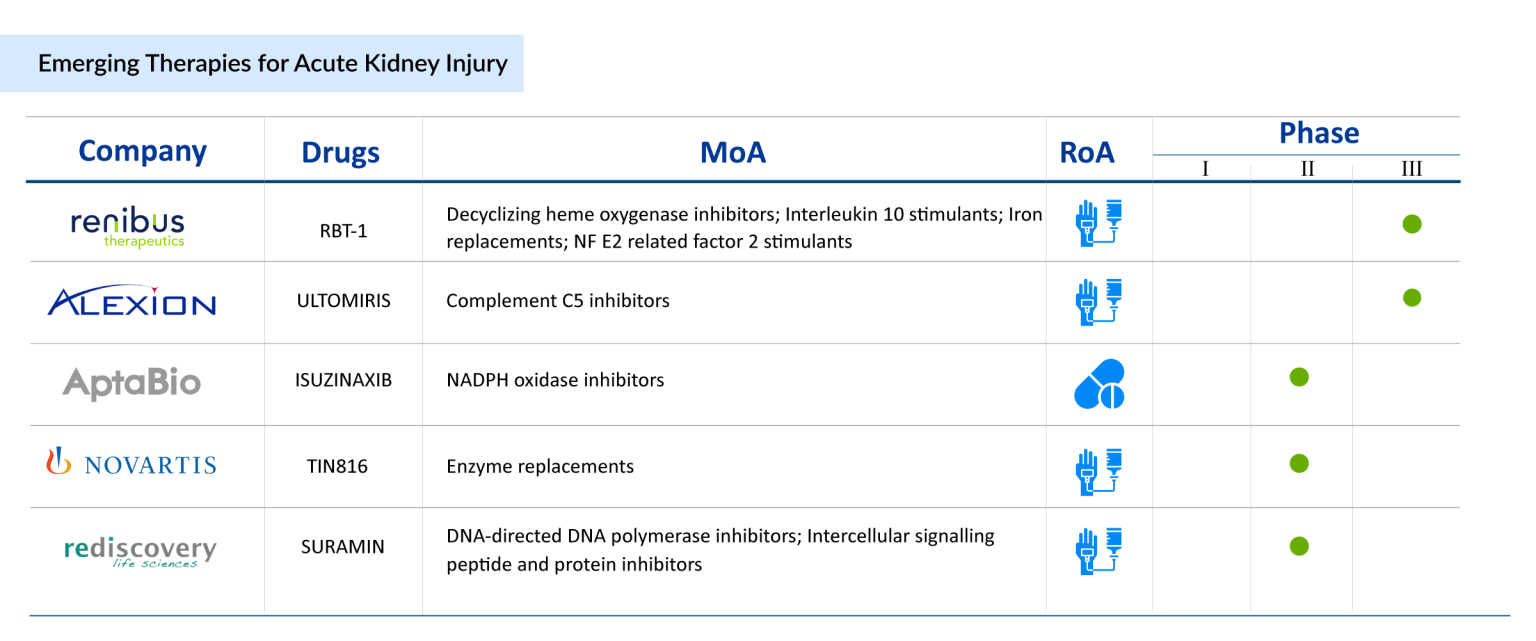 Emerging Therapies for Acute Kidney Injury

| Company | Drugs | MoA | RoA | Phase I | Phase II | Phase III |
|---|---|---|---|---|---|---|
| renibus therapeutics | RBT-1 | Decyclizing heme oxygenase inhibitors; Interleukin 10 stimulants; Iron replacements; NF E2 related factor 2 stimulants | | | | ● |
| ALEXION | ULTOMIRIS | Complement C5 inhibitors | | | | ● |
| AptaBio | ISUZINAXIB | NADPH oxidase inhibitors | | | ● | |
| NOVARTIS | TIN816 | Enzyme replacements | | | ● | |
| rediscovery life sciences | SURAMIN | DNA-directed DNA polymerase inhibitors; Intercellular signalling peptide and protein inhibitors | | | ● | |